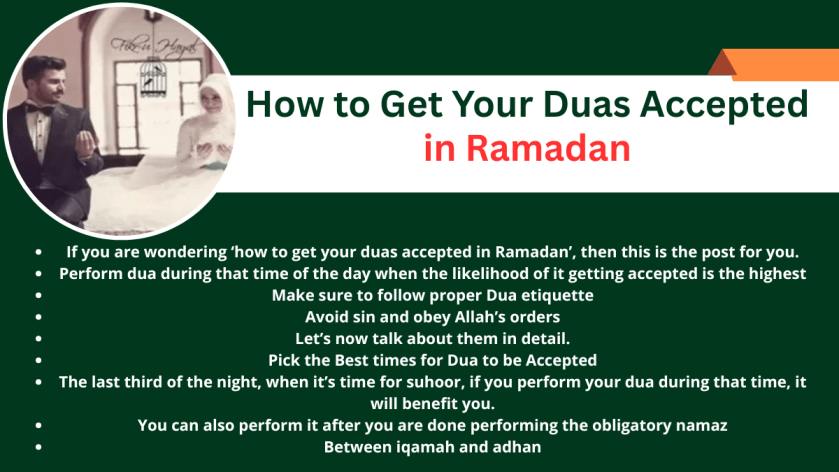 Fikr-u Hayat

How to Get Your Duas Accepted in Ramadan

- If you are wondering 'how to get your duas accepted in Ramadan', then this is the post for you.
- Perform dua during that time of the day when the likelihood of it getting accepted is the highest
- Make sure to follow proper Dua etiquette
- Avoid sin and obey Allah's orders
- Let's now talk about them in detail.
- Pick the Best times for Dua to be Accepted
- The last third of the night, when it's time for suhoor, if you perform your dua during that time, it will benefit you.
- You can also perform it after you are done performing the obligatory namaz
- Between iqamah and adhan